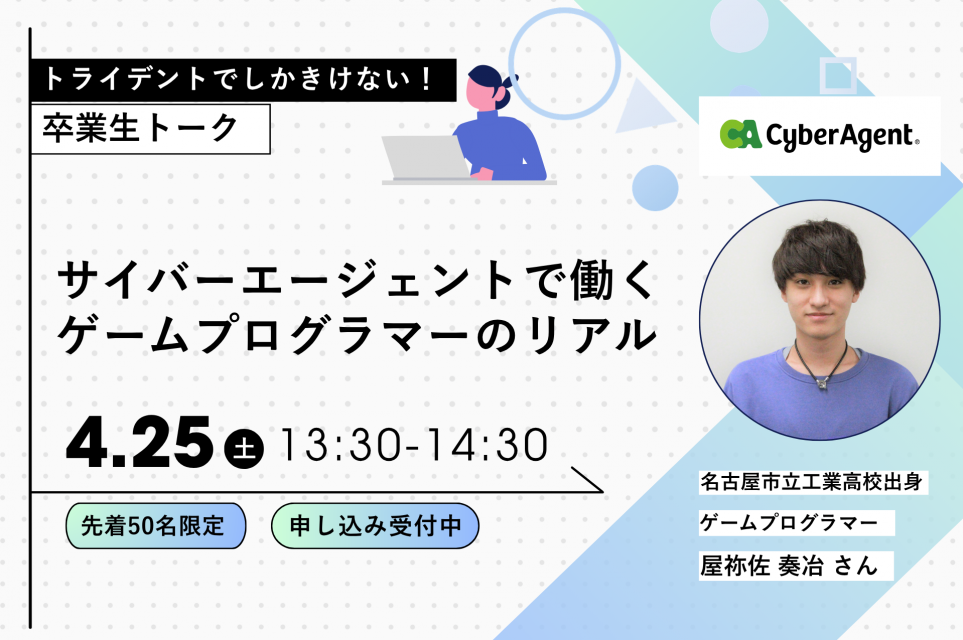 トライデントでしかきけない！

卒業生トーク

CA CyberAgent.

サイバーエージェントで働く
ゲームプログラマーのリアル

4.25 土 13:30-14:30

先着50名限定

申し込み受付中

名古屋市立工業高校出身

ゲームプログラマー

屋祢佐 奏冶 さん